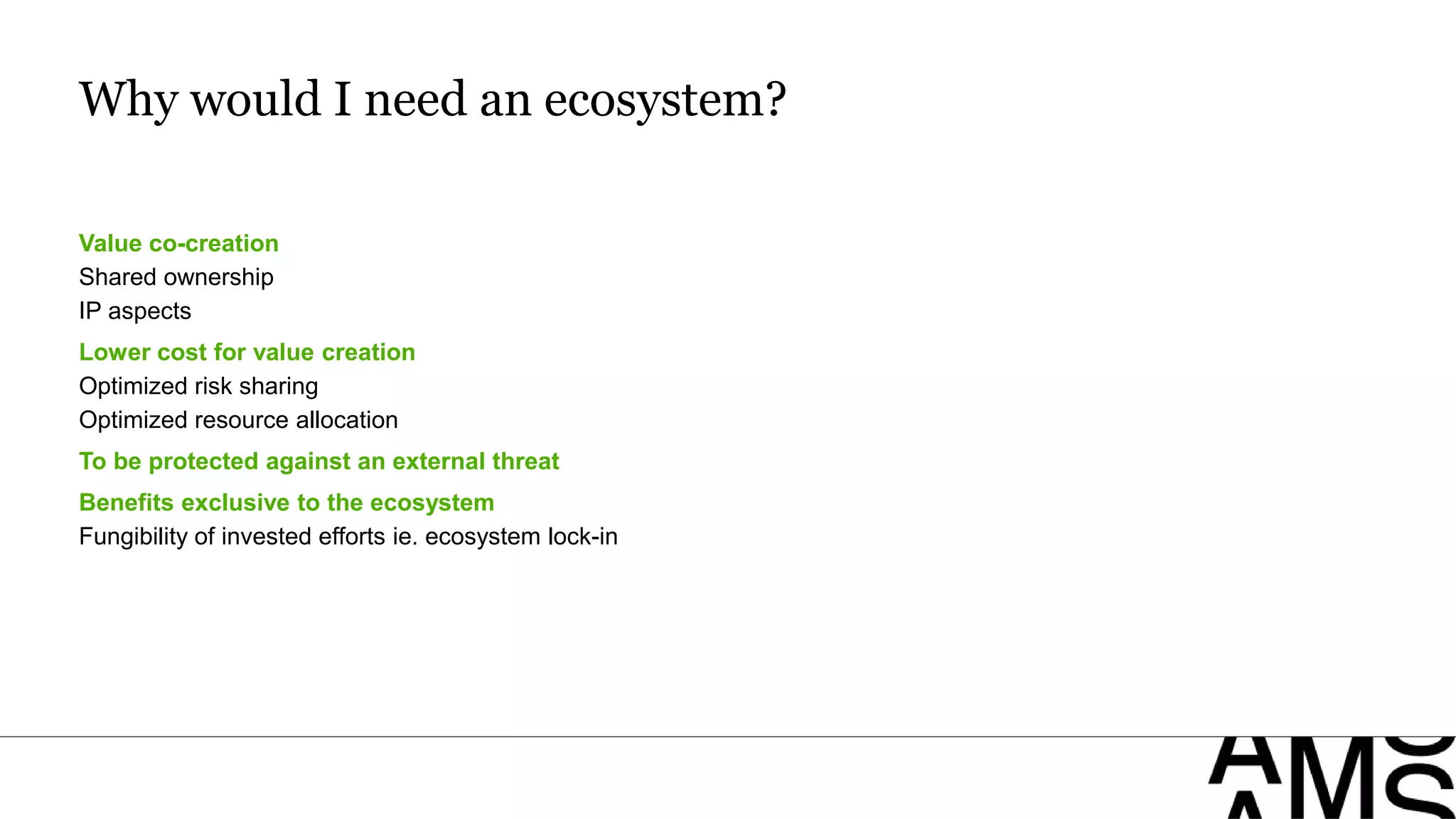 Why would I need an ecosystem?

Value co-creation
Shared ownership
IP aspects

Lower cost for value creation
Optimized risk sharing
Optimized resource allocation

To be protected against an external threat

Benefits exclusive to the ecosystem
Fungibility of invested efforts ie. ecosystem lock-in

AMS